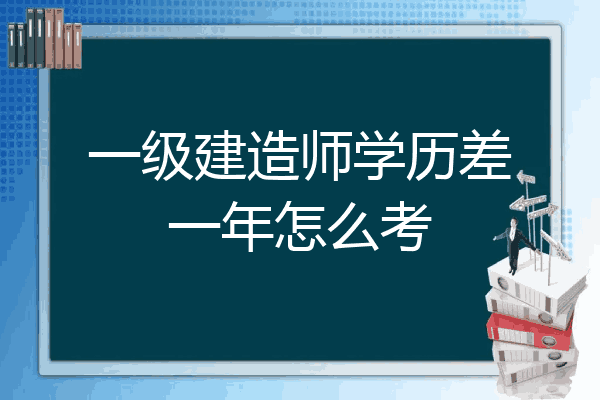 一级建造师学历差一年怎么考